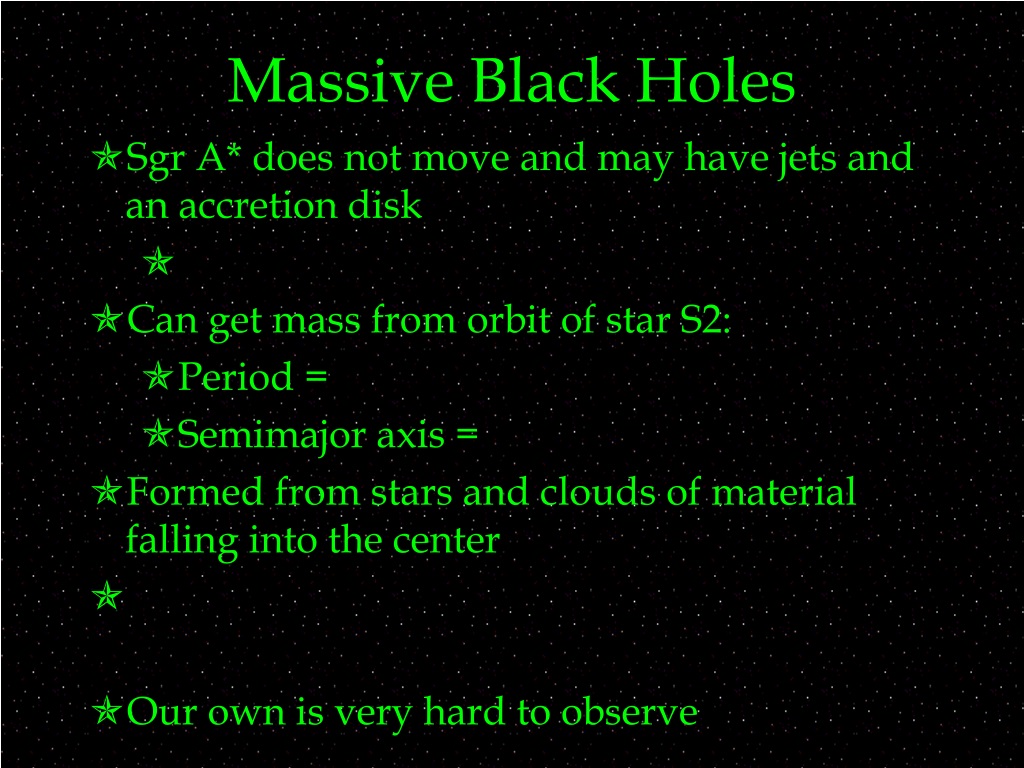 Massive Black Holes

Sgr A* does not move and may have jets and an accretion disk

Can get mass from orbit of star S2:

Period =

Semimajor axis =

Formed from stars and clouds of material falling into the center

Our own is very hard to observe